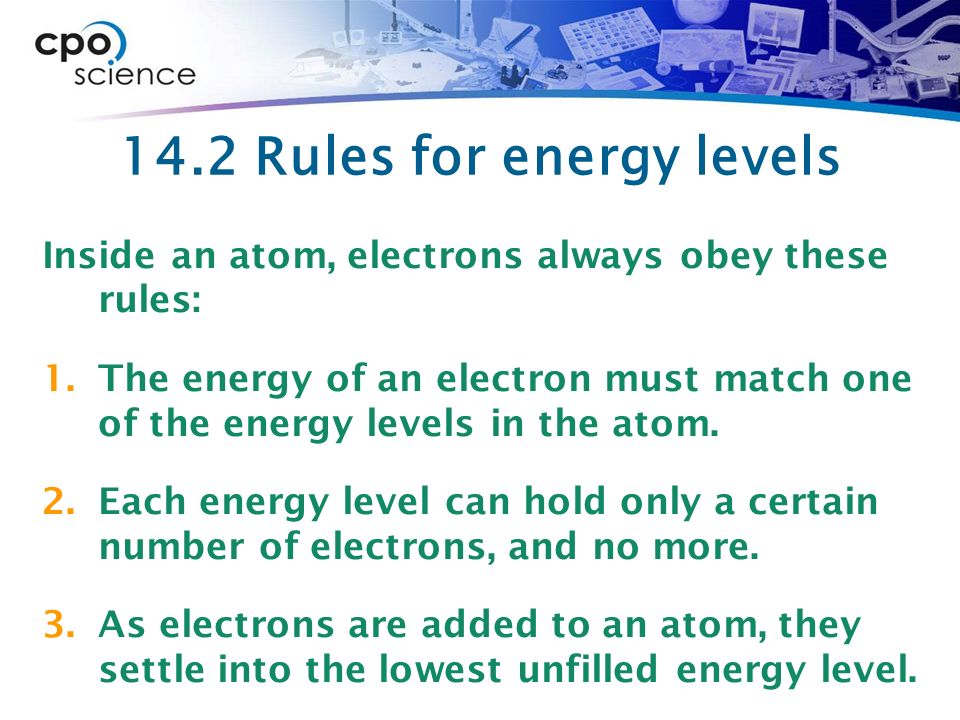 cpo
science

14.2 Rules for energy levels

Inside an atom, electrons always obey these rules:

1. The energy of an electron must match one of the energy levels in the atom.

2. Each energy level can hold only a certain number of electrons, and no more.

3. As electrons are added to an atom, they settle into the lowest unfilled energy level.